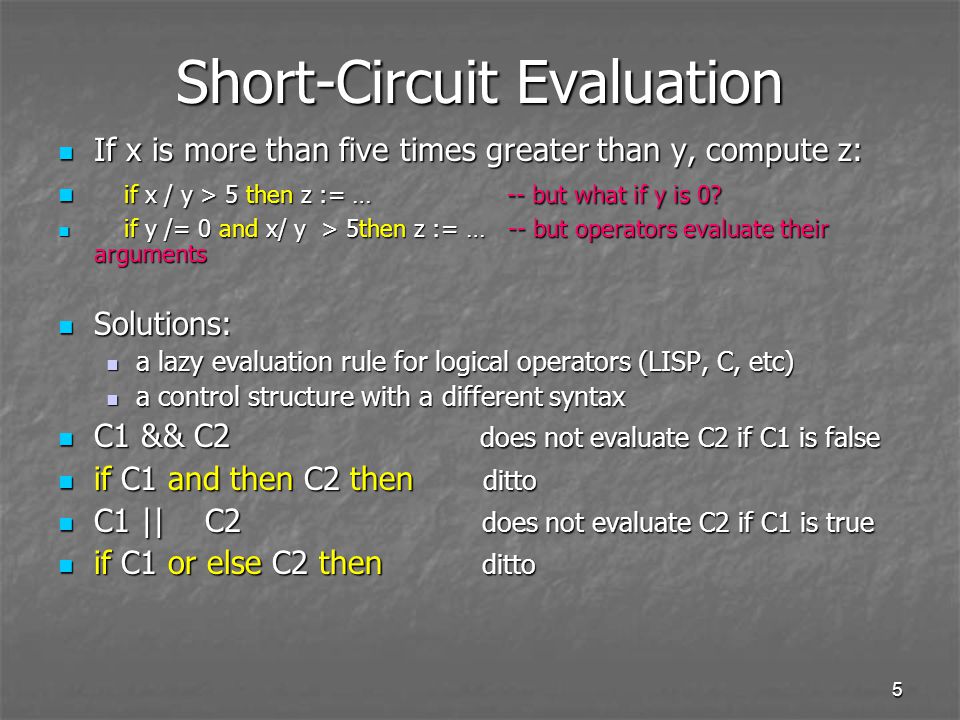 Short-Circuit Evaluation

If x is more than five times greater than y, compute z:

if x / y > 5 then z := …        -- but what if y is 0?

if y /= 0 and x/ y > 5then z := …    -- but operators evaluate their arguments

Solutions:

a lazy evaluation rule for logical operators (LISP, C, etc)

a control structure with a different syntax

C1 && C2        does not evaluate C2 if C1 is false

if C1 and then C2 then        ditto

C1 || C2        does not evaluate C2 if C1 is true

if C1 or else C2 then        ditto

5